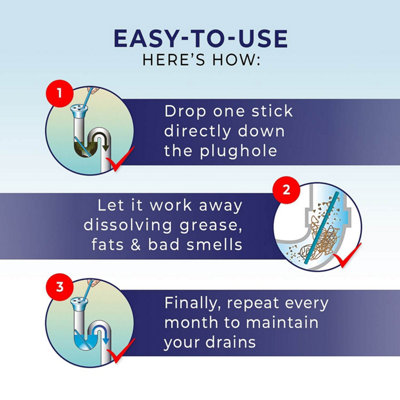 EASY-TO-USE
HERE'S HOW:

1

Drop one stick directly down the plughole

2

Let it work away dissolving grease, fats & bad smells

3

Finally, repeat every month to maintain your drains